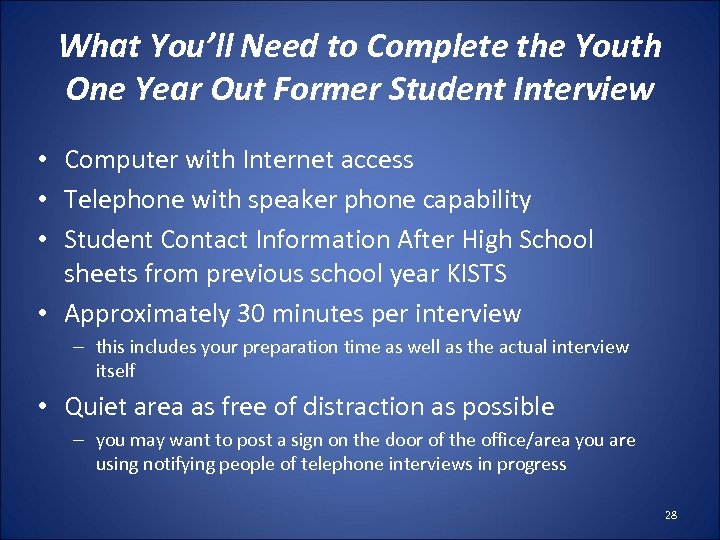 What You'll Need to Complete the Youth One Year Out Former Student Interview

• Computer with Internet access
• Telephone with speaker phone capability
• Student Contact Information After High School sheets from previous school year KISTS
• Approximately 30 minutes per interview
– this includes your preparation time as well as the actual interview itself
• Quiet area as free of distraction as possible
– you may want to post a sign on the door of the office/area you are using notifying people of telephone interviews in progress

28